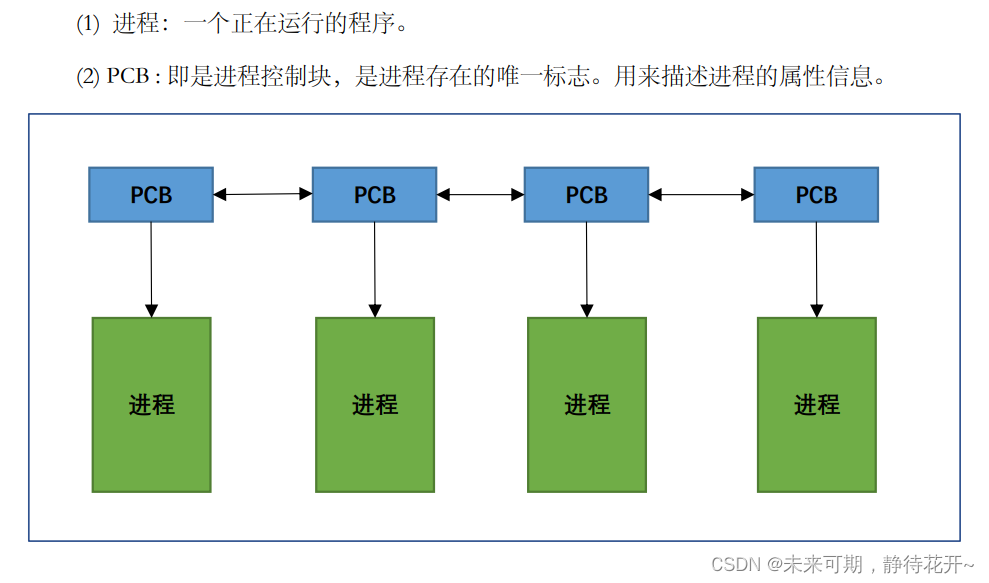 (1) 进程：一个正在运行的程序。

(2) PCB : 即是进程控制块，是进程存在的唯一标志。用来描述进程的属性信息。

PCB
PCB
PCB
PCB

进程
进程
进程
进程

CSDN @未来可期，静待花开~